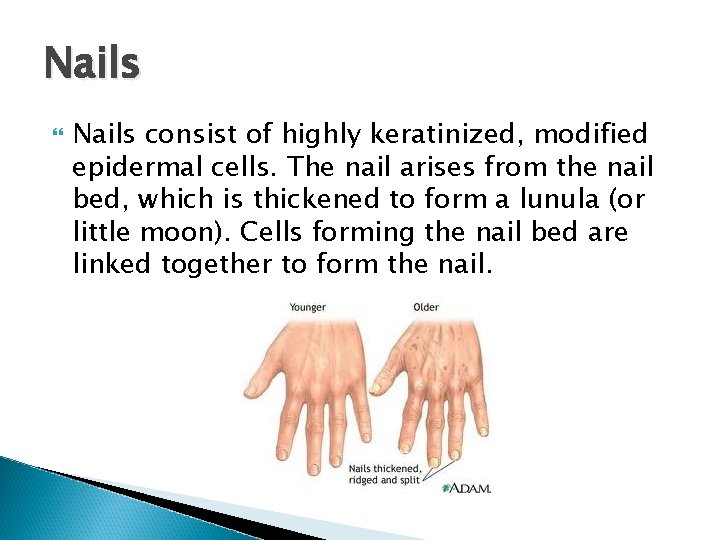 Nails

Nails consist of highly keratinized, modified epidermal cells. The nail arises from the nail bed, which is thickened to form a lunula (or little moon). Cells forming the nail bed are linked together to form the nail.

Younger

Older

Nails thickened, ridged and split

ADAM.